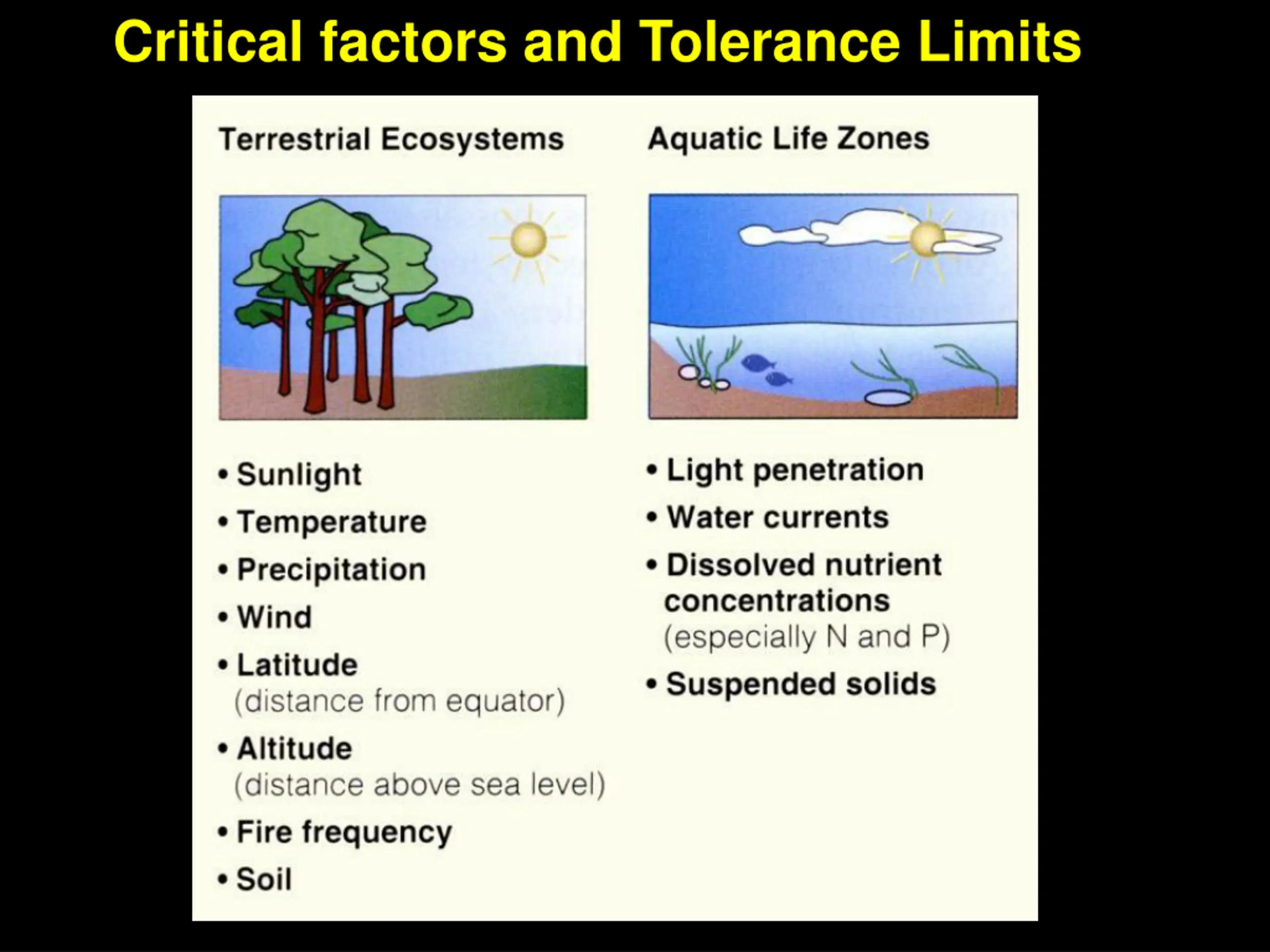 Critical factors and Tolerance Limits

Terrestrial Ecosystems

• Sunlight
• Temperature
• Precipitation
• Wind
• Latitude (distance from equator)
• Altitude (distance above sea level)
• Fire frequency
• Soil

Aquatic Life Zones

• Light penetration
• Water currents
• Dissolved nutrient concentrations (especially N and P)
• Suspended solids